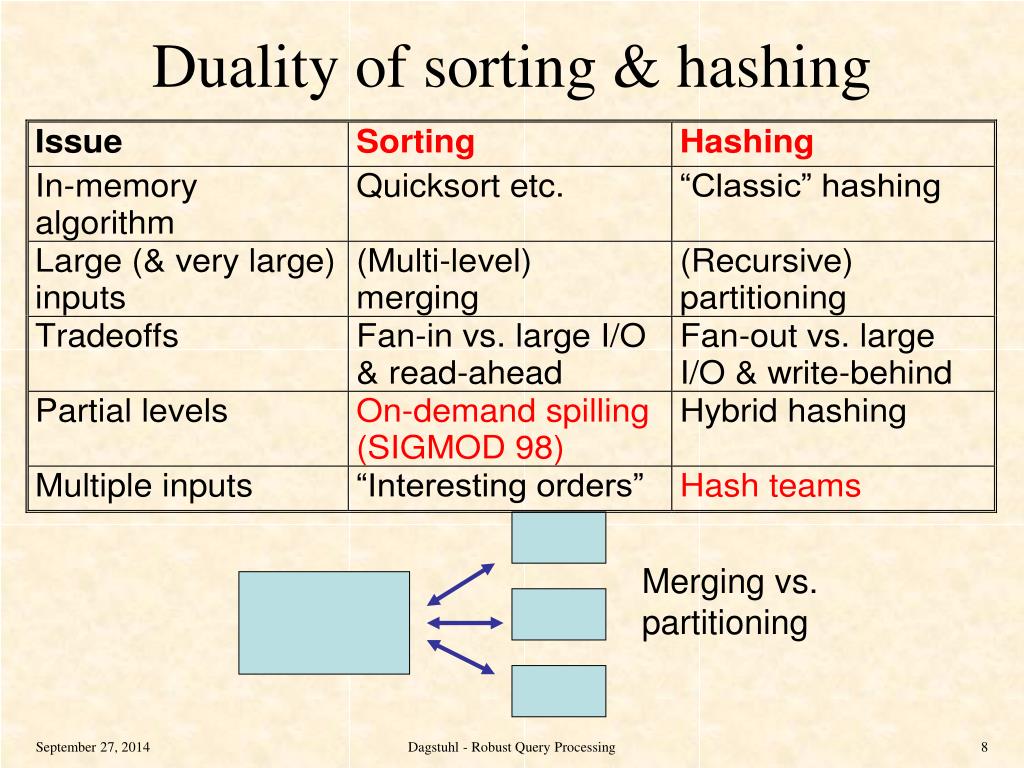 Duality of sorting & hashing

| Issue | Sorting | Hashing |
|---|---|---|
| In-memory algorithm | Quicksort etc. | “Classic” hashing |
| Large (& very large) inputs | (Multi-level) merging | (Recursive) partitioning |
| Tradeoffs | Fan-in vs. large I/O & read-ahead | Fan-out vs. large I/O & write-behind |
| Partial levels | On-demand spilling (SIGMOD 98) | Hybrid hashing |
| Multiple inputs | “Interesting orders” | Hash teams |

Merging vs. partitioning

September 27, 2014

Dagstuhl - Robust Query Processing

8